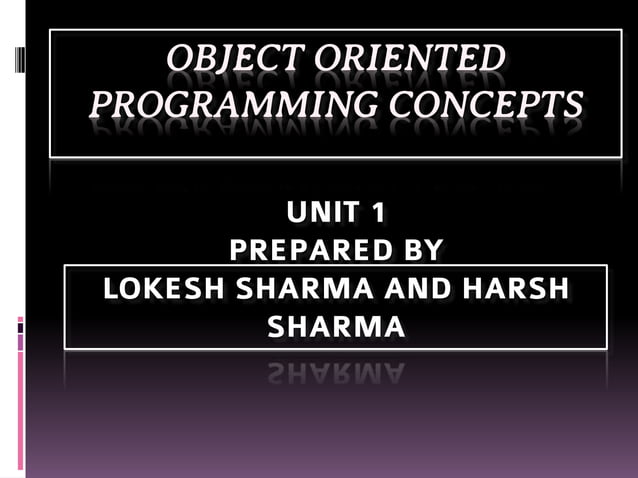 OBJECT ORIENTED PROGRAMMING CONCEPTS

UNIT 1
PREPARED BY

LOKESH SHARMA AND HARSH SHARMA